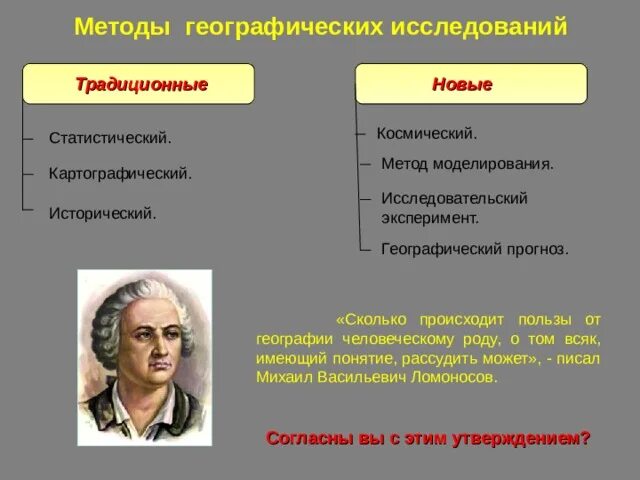 Методы географических исследований

Традиционные

Статистический.

Картографический.

Исторический.

Новые

Космический.

Метод моделирования.

Исследовательский эксперимент.

Географический прогноз.

«Сколько происходит пользы от географии человеческому роду, о том всяк, имеющий понятие, рассудить может», - писал Михаил Васильевич Ломоносов.

Согласны вы с этим утверждением?